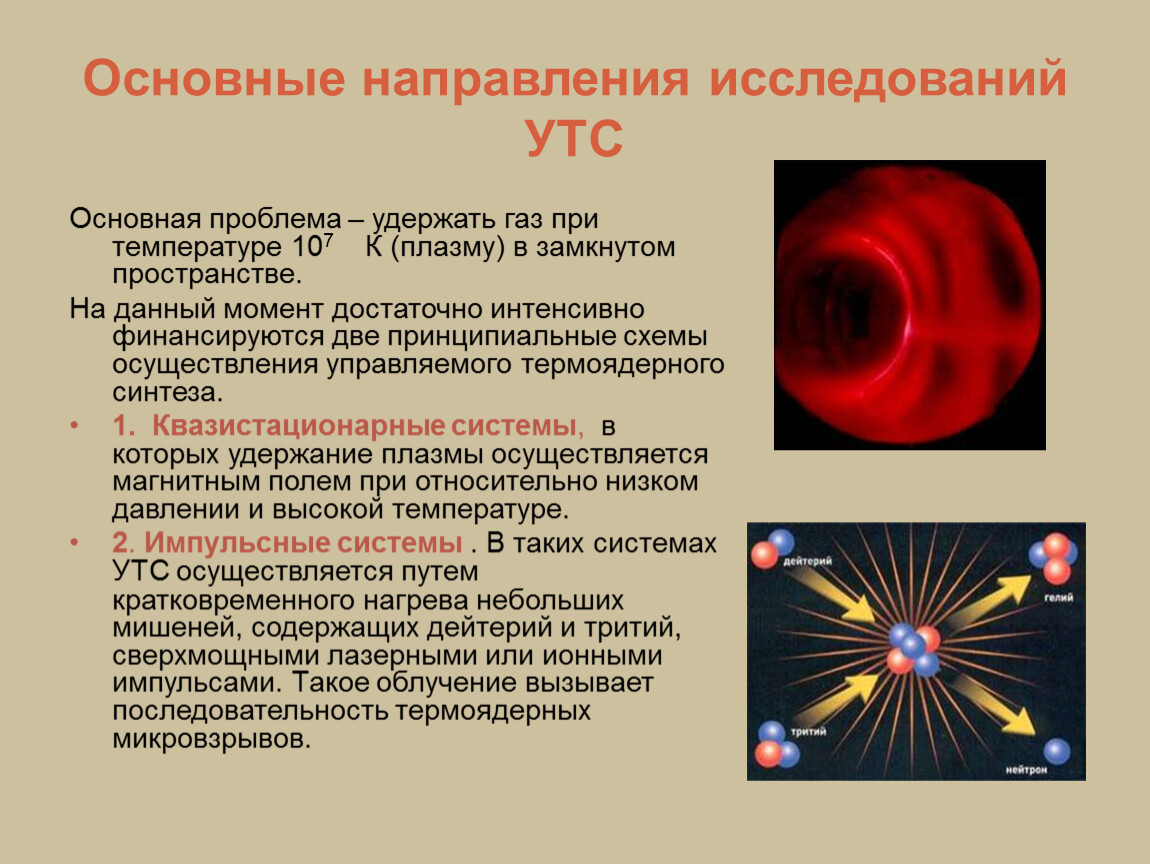 Основные направления исследований УТС

Основная проблема – удержать газ при температуре $10^7$ К (плазму) в замкнутом пространстве.

На данный момент достаточно интенсивно финансируются две принципиальные схемы осуществления управляемого термоядерного синтеза.

• 1. Квазистационарные системы, в которых удержание плазмы осуществляется магнитным полем при относительно низком давлении и высокой температуре.

• 2. Импульсные системы . В таких системах УТС осуществляется путем кратковременного нагрева небольших мишеней, содержащих дейтерий и тритий, сверхмощными лазерными или ионными импульсами. Такое облучение вызывает последовательность термоядерных микровзрывов.

дейтерий
гелий
тритий
нейтрон